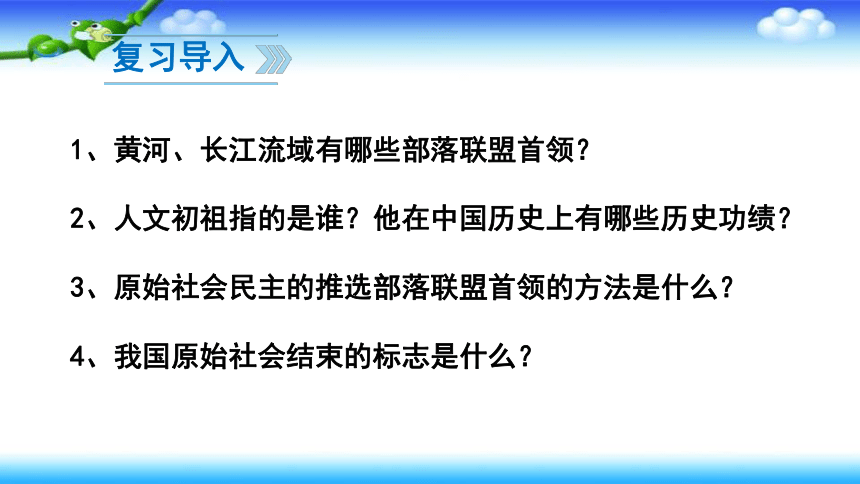 复习导入

1、黄河、长江流域有哪些部落联盟首领？

2、人文初祖指的是谁？他在中国历史上有哪些历史功绩？

3、原始社会民主的推选部落联盟首领的方法是什么？

4、我国原始社会结束的标志是什么？